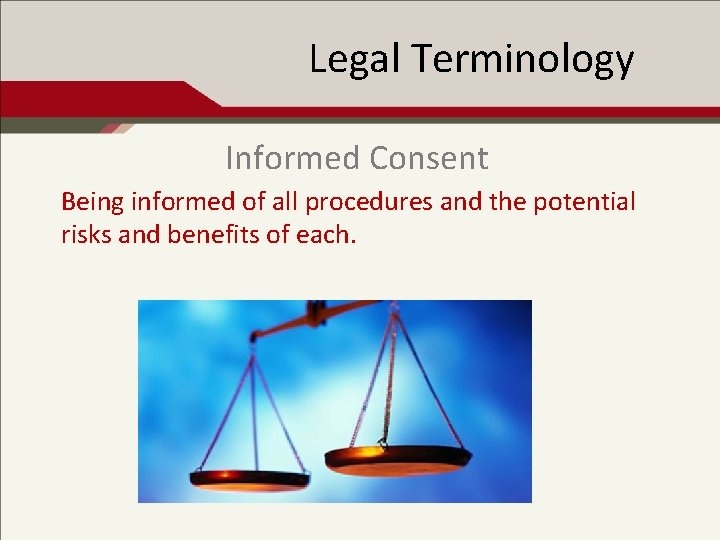 Legal Terminology

Informed Consent

Being informed of all procedures and the potential risks and benefits of each.